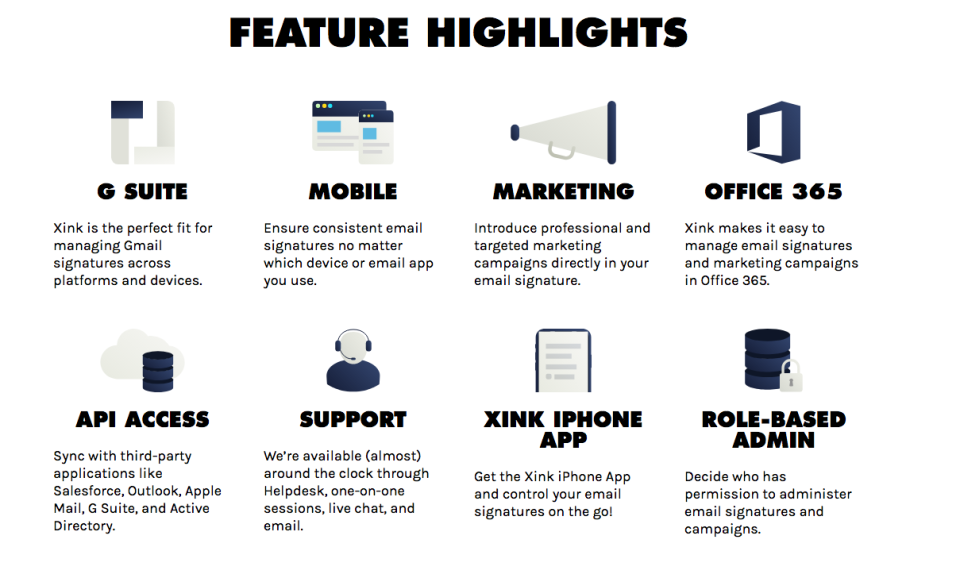 FEATURE HIGHLIGHTS

G SUITE

Xink is the perfect fit for managing Gmail signatures across platforms and devices.

MOBILE

Ensure consistent email signatures no matter which device or email app you use.

MARKETING

Introduce professional and targeted marketing campaigns directly in your email signature.

OFFICE 365

Xink makes it easy to manage email signatures and marketing campaigns in Office 365.

API ACCESS

Sync with third-party applications like Salesforce, Outlook, Apple Mail, G Suite, and Active Directory.

SUPPORT

We're available (almost) around the clock through Helpdesk, one-on-one sessions, live chat, and email.

XINK IPHONE APP

Get the Xink iPhone App and control your email signatures on the go!

ROLE-BASED ADMIN

Decide who has permission to administer email signatures and campaigns.